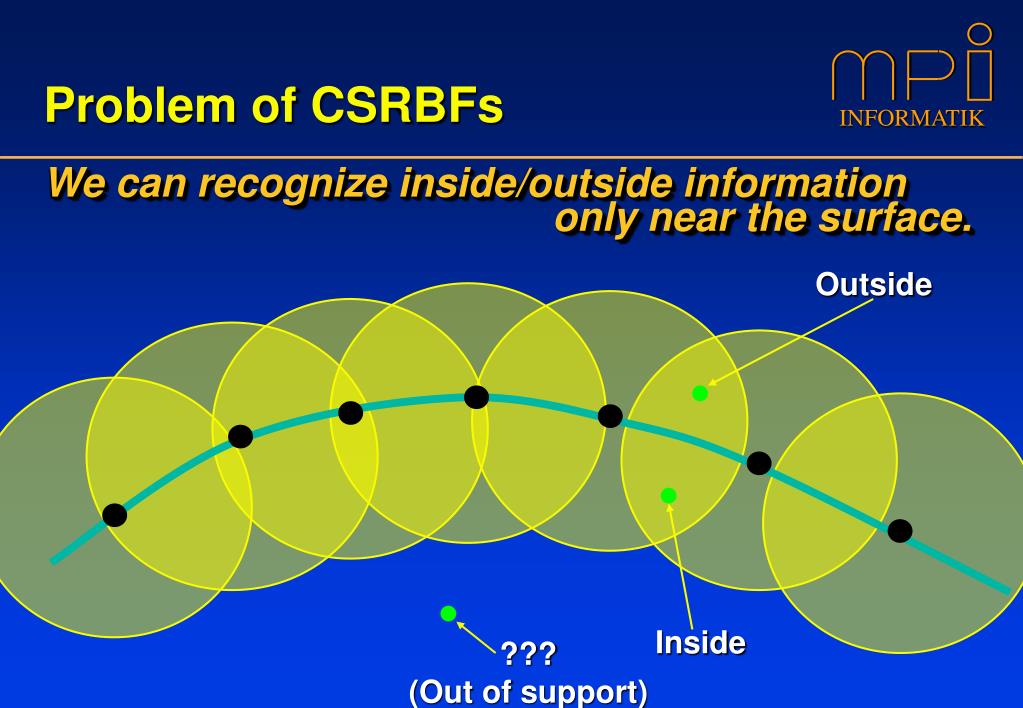 Problem of CSRBFs

mpi
INFORMATIK

We can recognize inside/outside information only near the surface.

Outside

Inside

???
(Out of support)